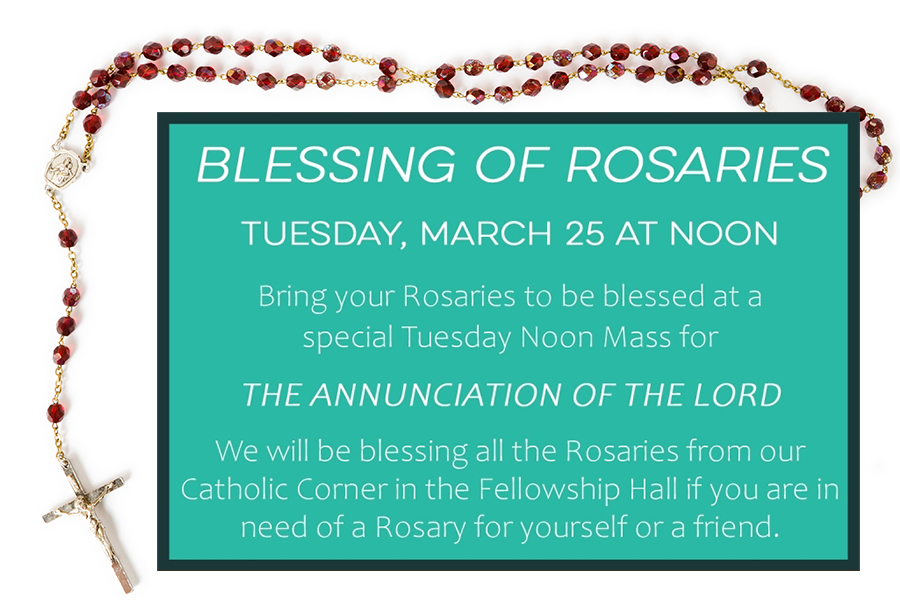 BLESSING OF ROSARIES

TUESDAY, MARCH 25 AT NOON

Bring your Rosaries to be blessed at a special Tuesday Noon Mass for

THE ANNUNCIATION OF THE LORD

We will be blessing all the Rosaries from our Catholic Corner in the Fellowship Hall if you are in need of a Rosary for yourself or a friend.